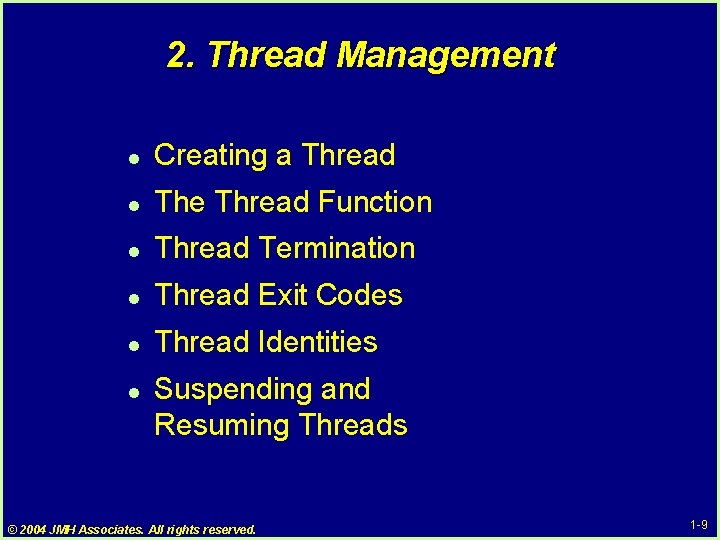 2. Thread Management

- Creating a Thread
- The Thread Function
- Thread Termination
- Thread Exit Codes
- Thread Identities
- Suspending and Resuming Threads

© 2004 JMH Associates. All rights reserved.

1-9